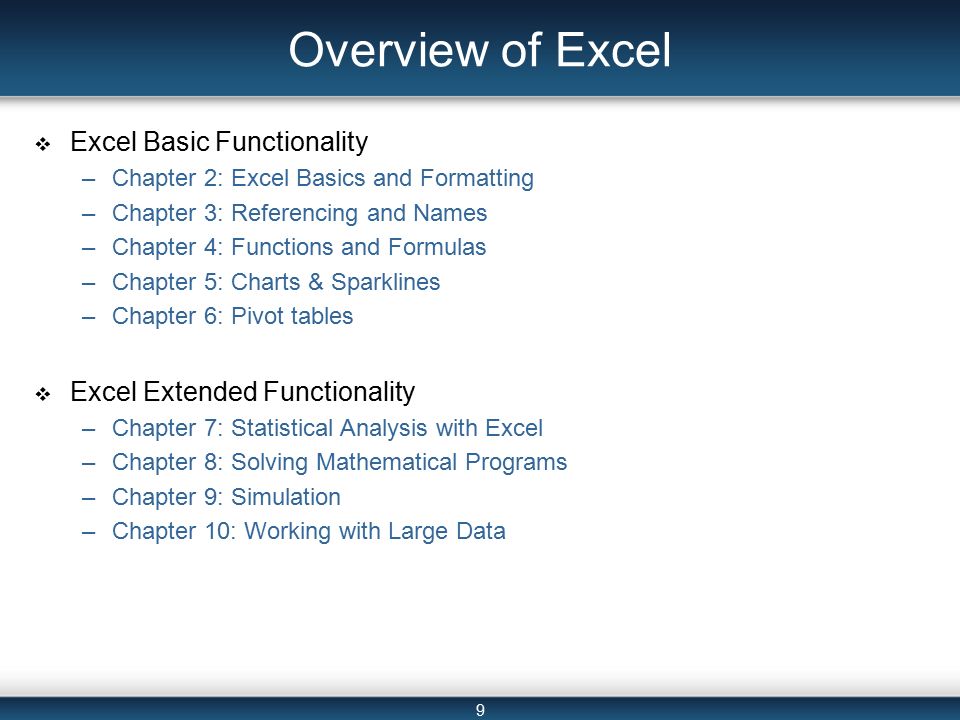 Overview of Excel

❖ Excel Basic Functionality
– Chapter 2: Excel Basics and Formatting
– Chapter 3: Referencing and Names
– Chapter 4: Functions and Formulas
– Chapter 5: Charts & Sparklines
– Chapter 6: Pivot tables

❖ Excel Extended Functionality
– Chapter 7: Statistical Analysis with Excel
– Chapter 8: Solving Mathematical Programs
– Chapter 9: Simulation
– Chapter 10: Working with Large Data

9